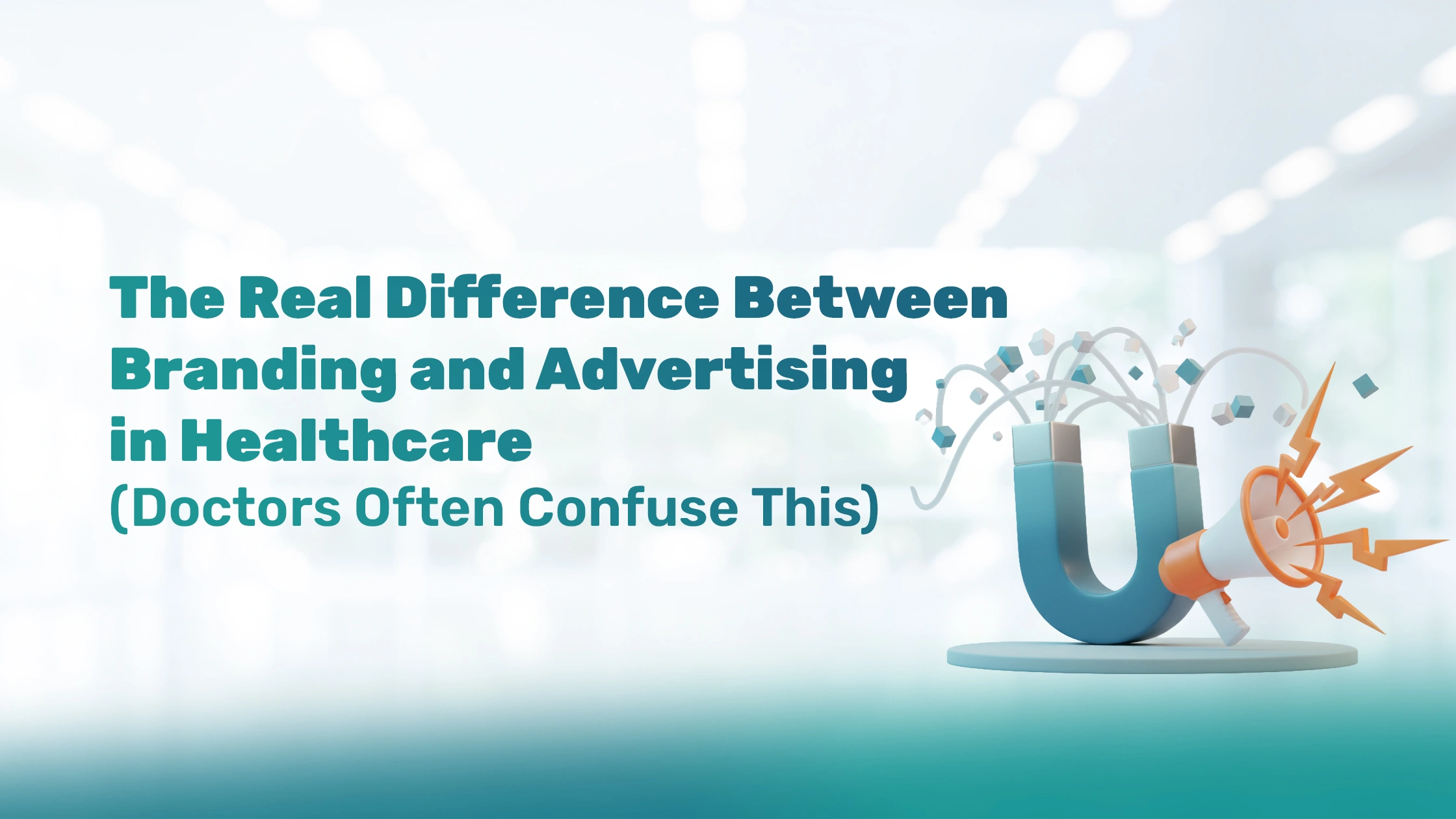 The Real Difference Between Branding and Advertising in Healthcare
(Doctors Often Confuse This)